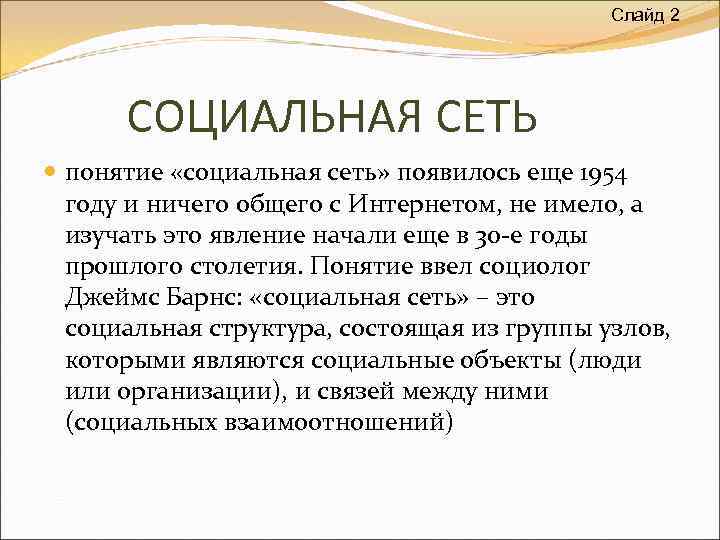 Слайд 2

СОЦИАЛЬНАЯ СЕТЬ

понятие «социальная сеть» появилось еще 1954 году и ничего общего с Интернетом, не имело, а изучать это явление начали еще в 30-е годы прошлого столетия. Понятие ввел социолог Джеймс Барнс: «социальная сеть» – это социальная структура, состоящая из группы узлов, которыми являются социальные объекты (люди или организации), и связей между ними (социальных взаимоотношений)